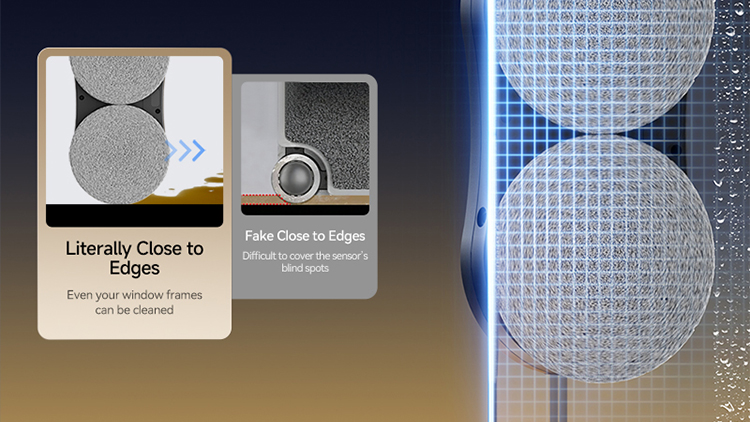 Literally Close to Edges

Even your window frames can be cleaned

Fake Close to Edges

Difficult to cover the sensor's blind spots